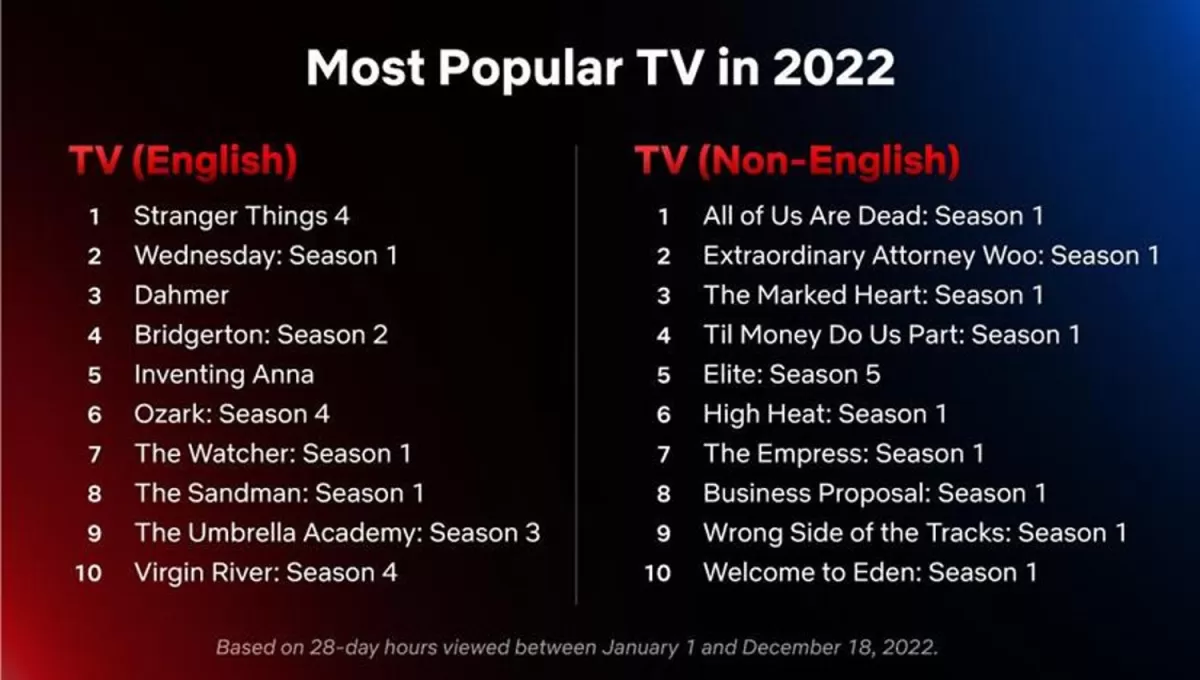 Most Popular TV in 2022

TV (English)

1 Stranger Things 4
2 Wednesday: Season 1
3 Dahmer
4 Bridgerton: Season 2
5 Inventing Anna
6 Ozark: Season 4
7 The Watcher: Season 1
8 The Sandman: Season 1
9 The Umbrella Academy: Season 3
10 Virgin River: Season 4

TV (Non-English)

1 All of Us Are Dead: Season 1
2 Extraordinary Attorney Woo: Season 1
3 The Marked Heart: Season 1
4 Til Money Do Us Part: Season 1
5 Elite: Season 5
6 High Heat: Season 1
7 The Empress: Season 1
8 Business Proposal: Season 1
9 Wrong Side of the Tracks: Season 1
10 Welcome to Eden: Season 1

Based on 28-day hours viewed between January 1 and December 18, 2022.